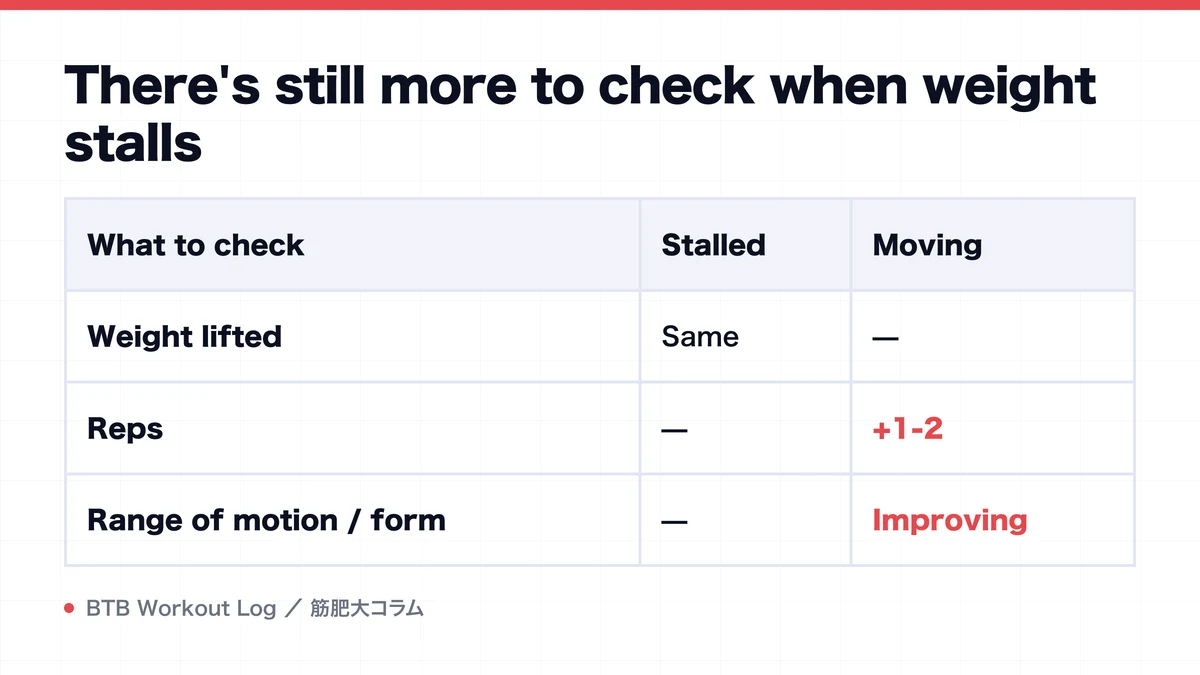 There's still more to check when weight stalls

| What to check | Stalled | Moving |
|---|---|---|
| Weight lifted | Same | — |
| Reps | — | +1-2 |
| Range of motion / form | — | Improving |

BTB Workout Log ／ 筋肥大コラム